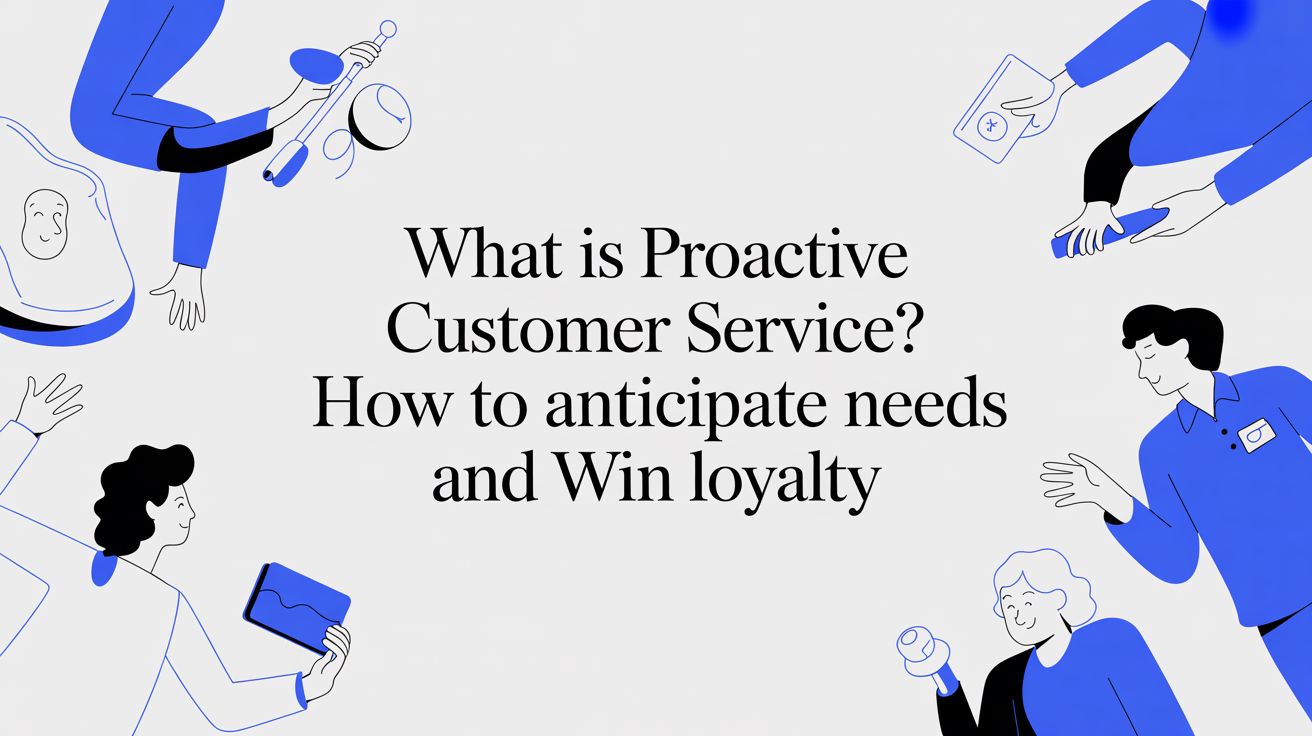 What is Proactive Customer Service? How to anticipate needs and Win loyalty